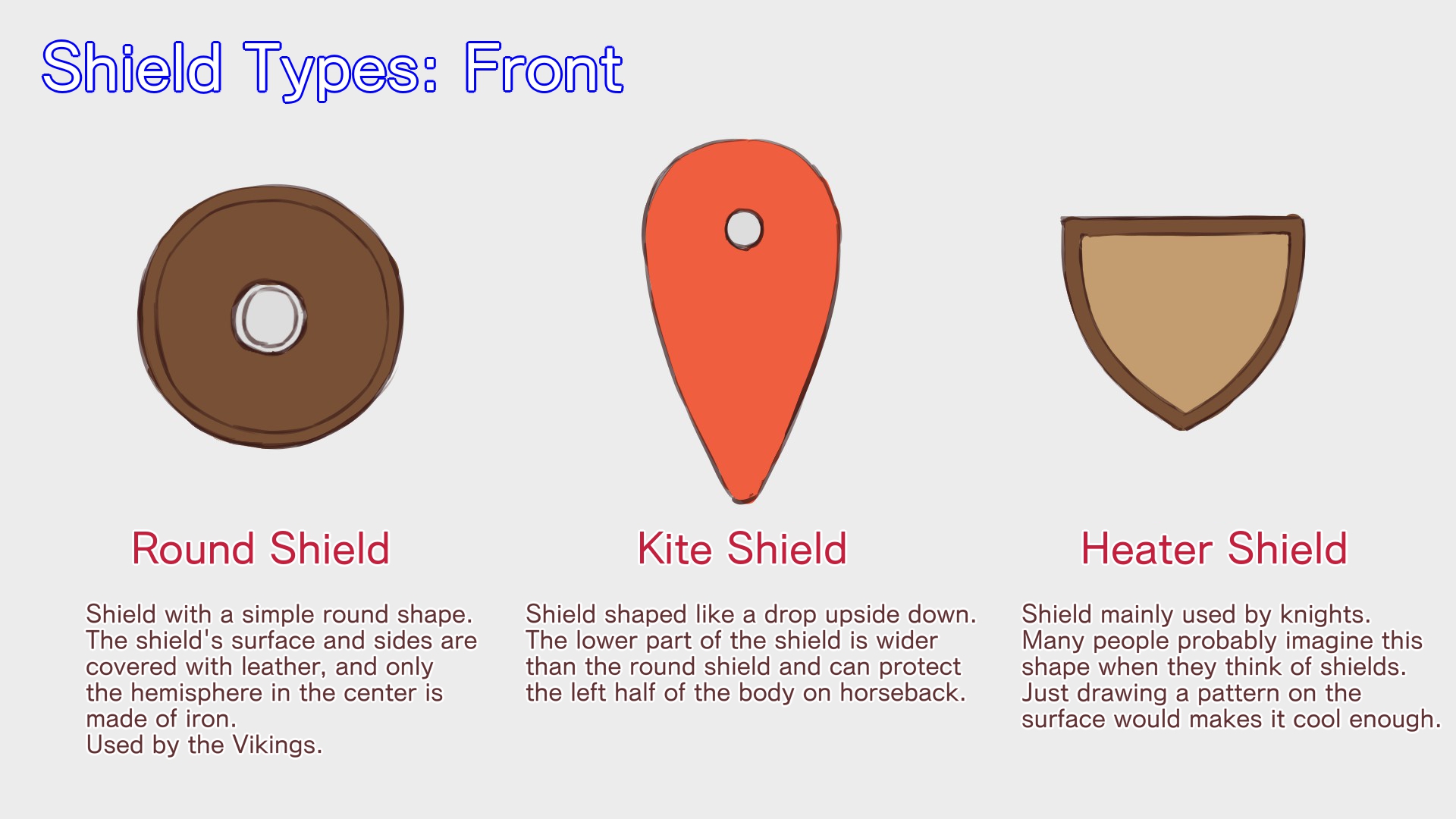 Shield Types: Front

Round Shield

Shield with a simple round shape.
The shield's surface and sides are covered with leather, and only the hemisphere in the center is made of iron.
Used by the Vikings.

Kite Shield

Shield shaped like a drop upside down.
The lower part of the shield is wider than the round shield and can protect the left half of the body on horseback.

Heater Shield

Shield mainly used by knights.
Many people probably imagine this shape when they think of shields.
Just drawing a pattern on the surface would makes it cool enough.